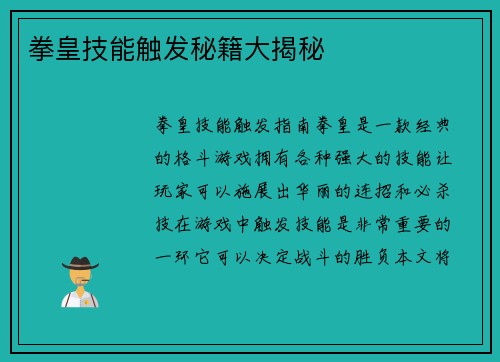 拳皇技能触发秘籍大揭秘

拳皇技能触发指南拳皇是一款经典的格斗游戏拥有各种强大的技能让玩家可以施展出华丽的连招和必杀技在游戏中触发技能是非常重要的一环它可以决定战斗的胜负本文将